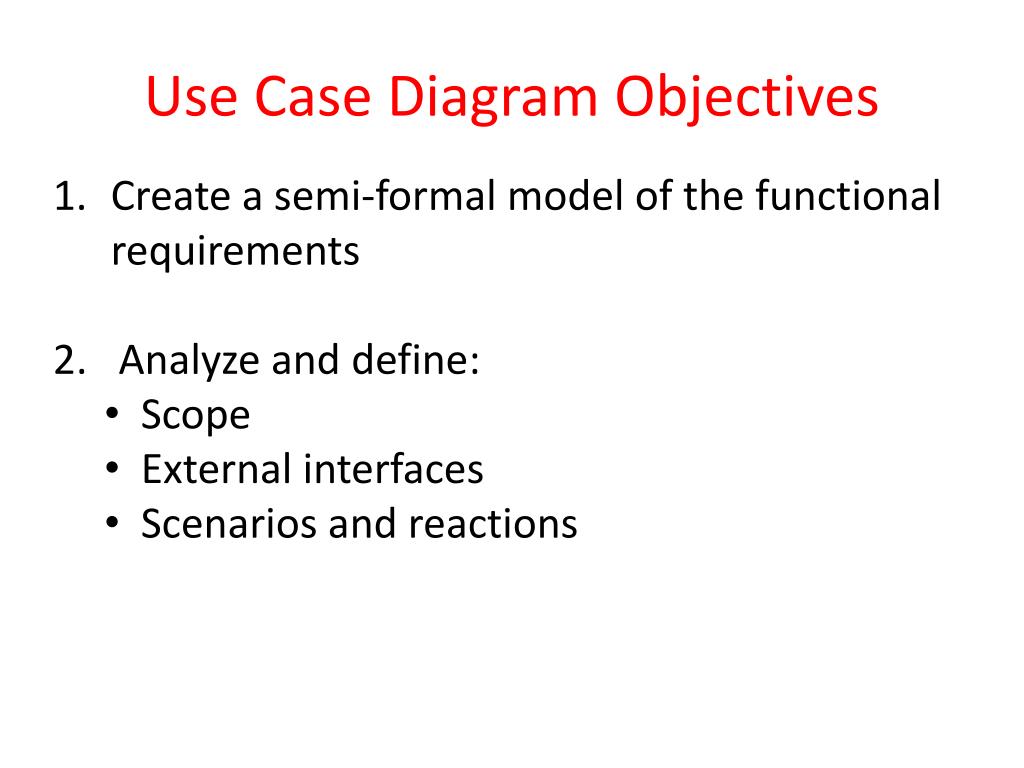 Use Case Diagram Objectives

1. Create a semi-formal model of the functional requirements

2. Analyze and define:
• Scope
• External interfaces
• Scenarios and reactions